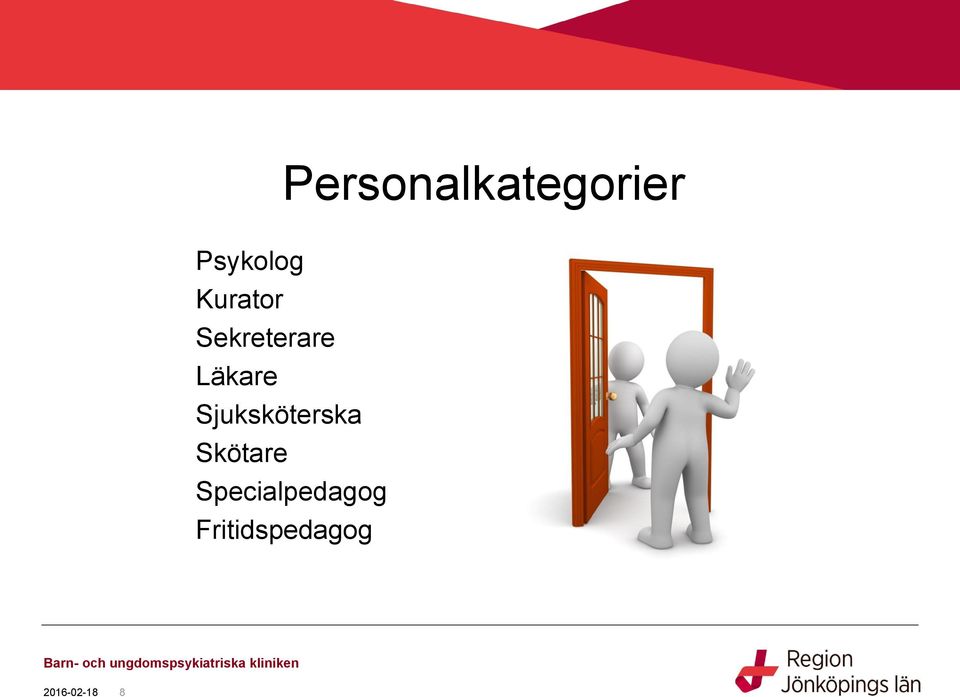 Personalkategorier

Psykolog
Kurator
Sekreterare
Läkare
Sjuksköterska
Skötare
Specialpedagog
Fritidspedagog

Barn- och ungdomspsykiatriska kliniken

2016-02-18 8

Region
Jönköpings län